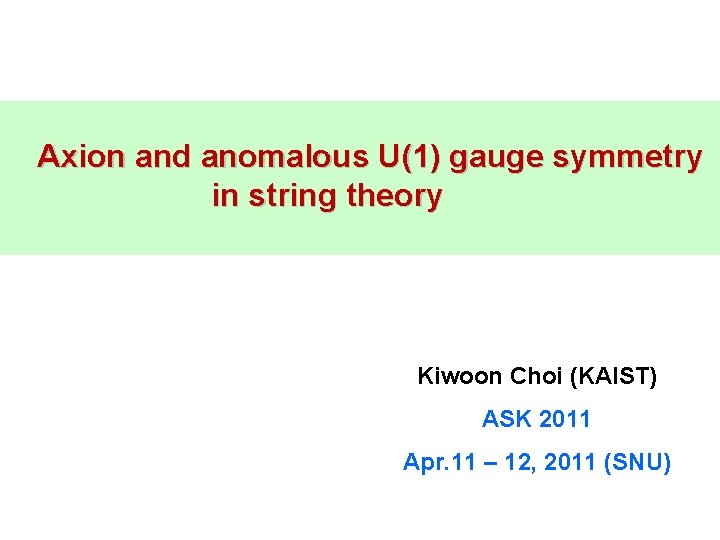 Axion and anomalous U(1) gauge symmetry in string theory

Kiwoon Choi (KAIST)

ASK 2011

Apr.11 – 12, 2011 (SNU)